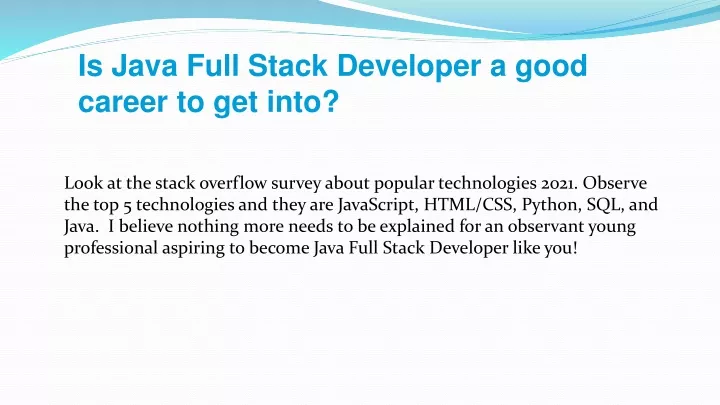 Is Java Full Stack Developer a good career to get into?

Look at the stack overflow survey about popular technologies 2021. Observe the top 5 technologies and they are JavaScript, HTML/CSS, Python, SQL, and Java. I believe nothing more needs to be explained for an observant young professional aspiring to become Java Full Stack Developer like you!